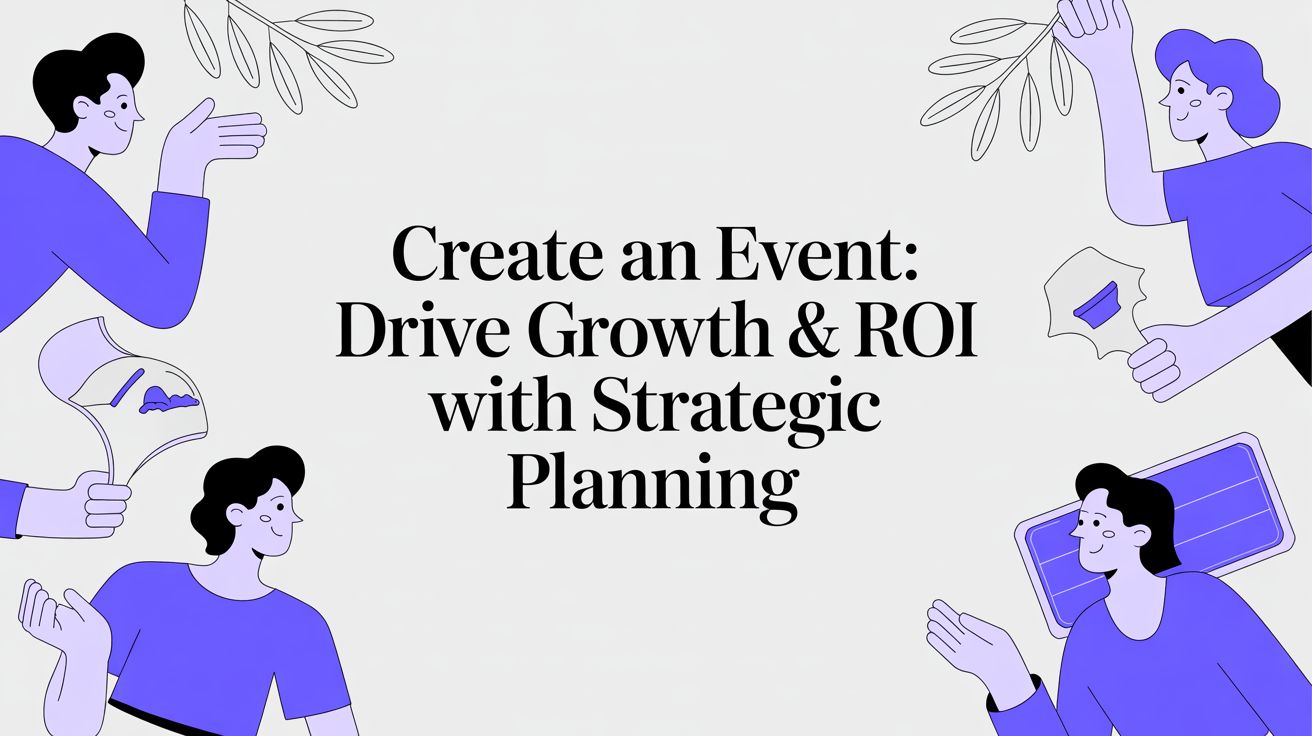 Create an Event: Drive Growth & ROI with Strategic Planning